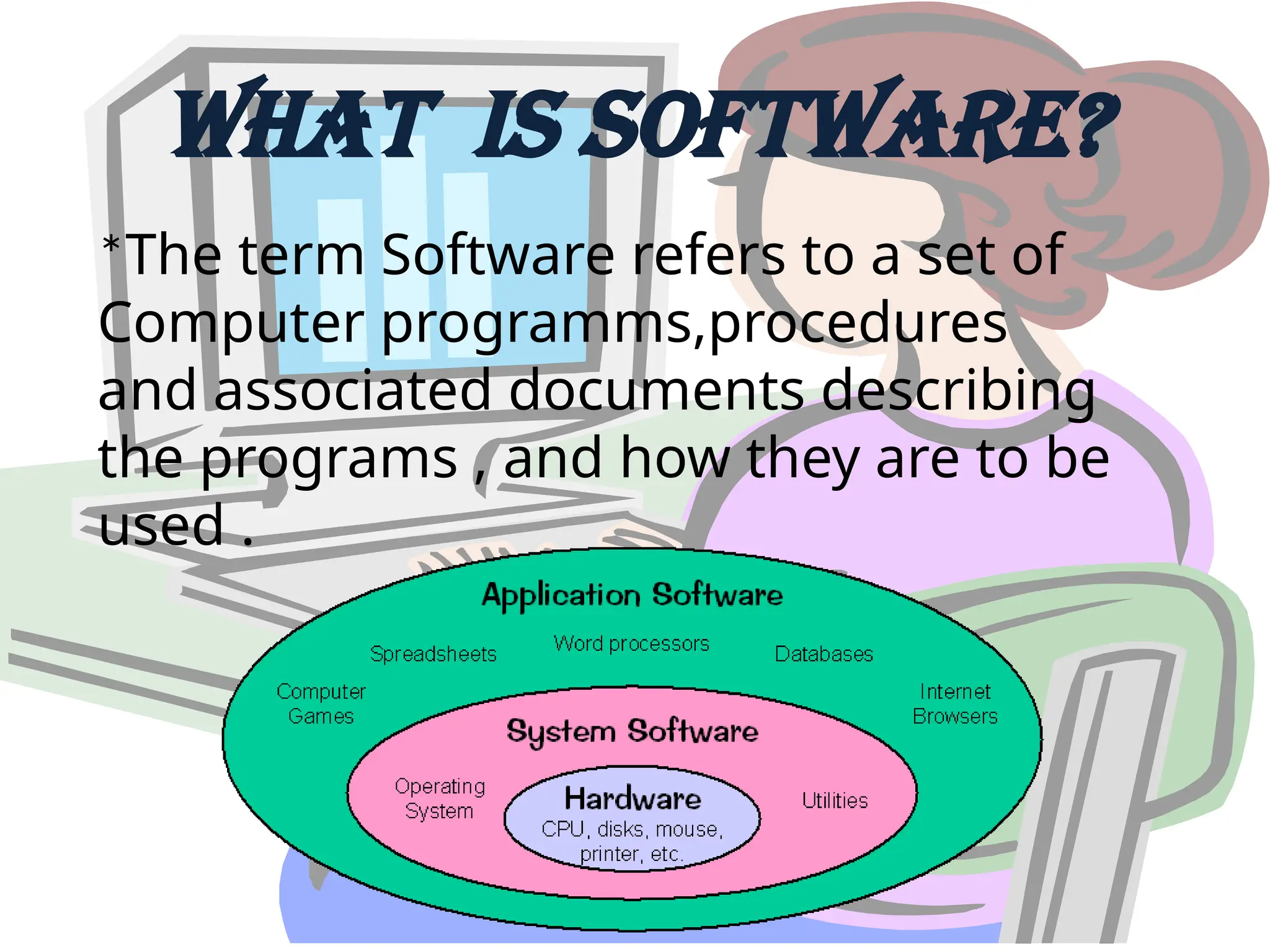 WHAT IS SOFTWARE?

*The term Software refers to a set of Computer programms,procedures and associated documents describing the programs , and how they are to be used .

Application Software

Spreadsheets

Word processors

Databases

Computer Games

Internet Browsers

System Software

Operating System

Utilities

Hardware

CPU, disks, mouse, printer, etc.